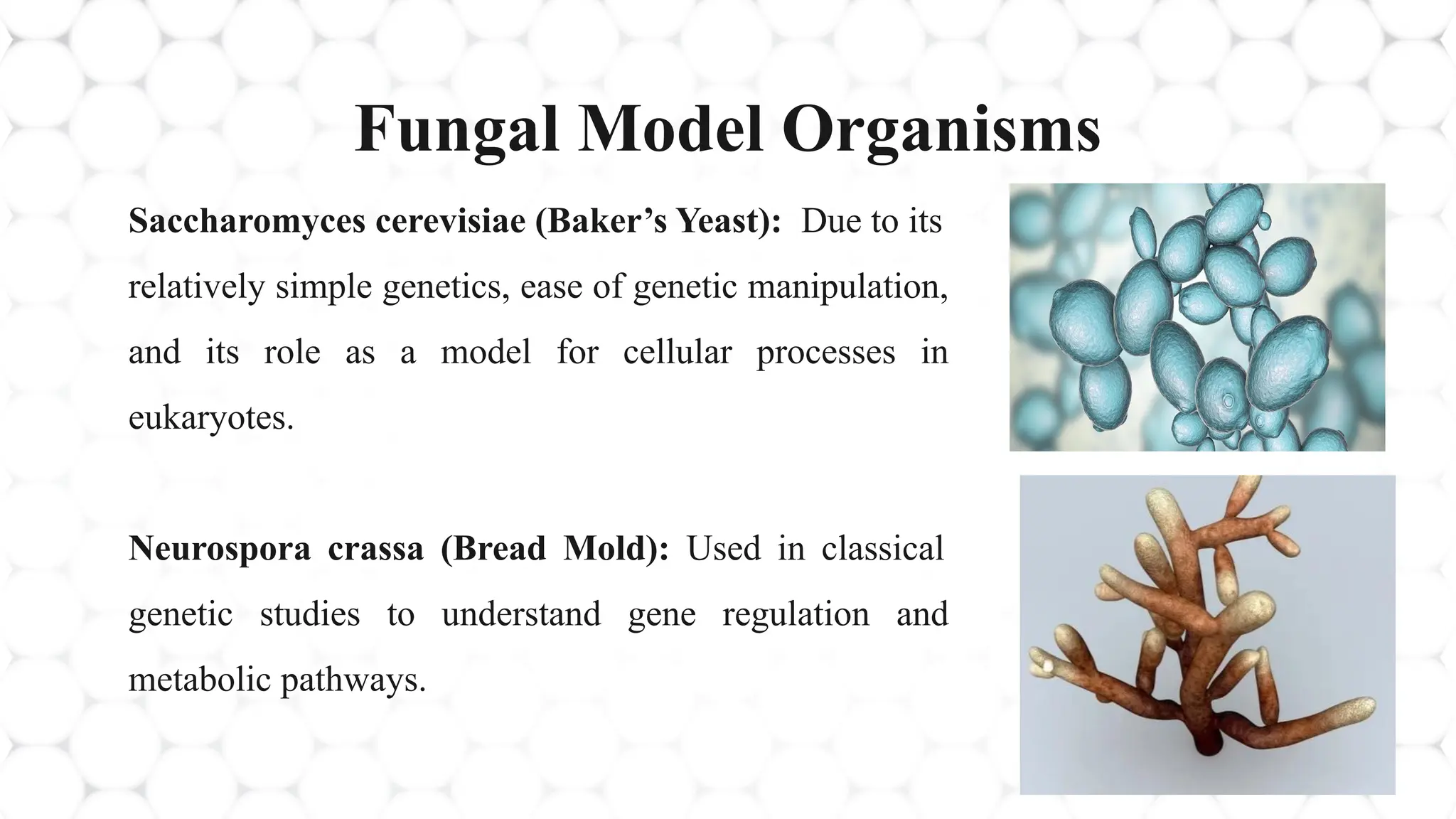 Fungal Model Organisms

Saccharomyces cerevisiae (Baker’s Yeast): Due to its relatively simple genetics, ease of genetic manipulation, and its role as a model for cellular processes in eukaryotes.

Neurospora crassa (Bread Mold): Used in classical genetic studies to understand gene regulation and metabolic pathways.